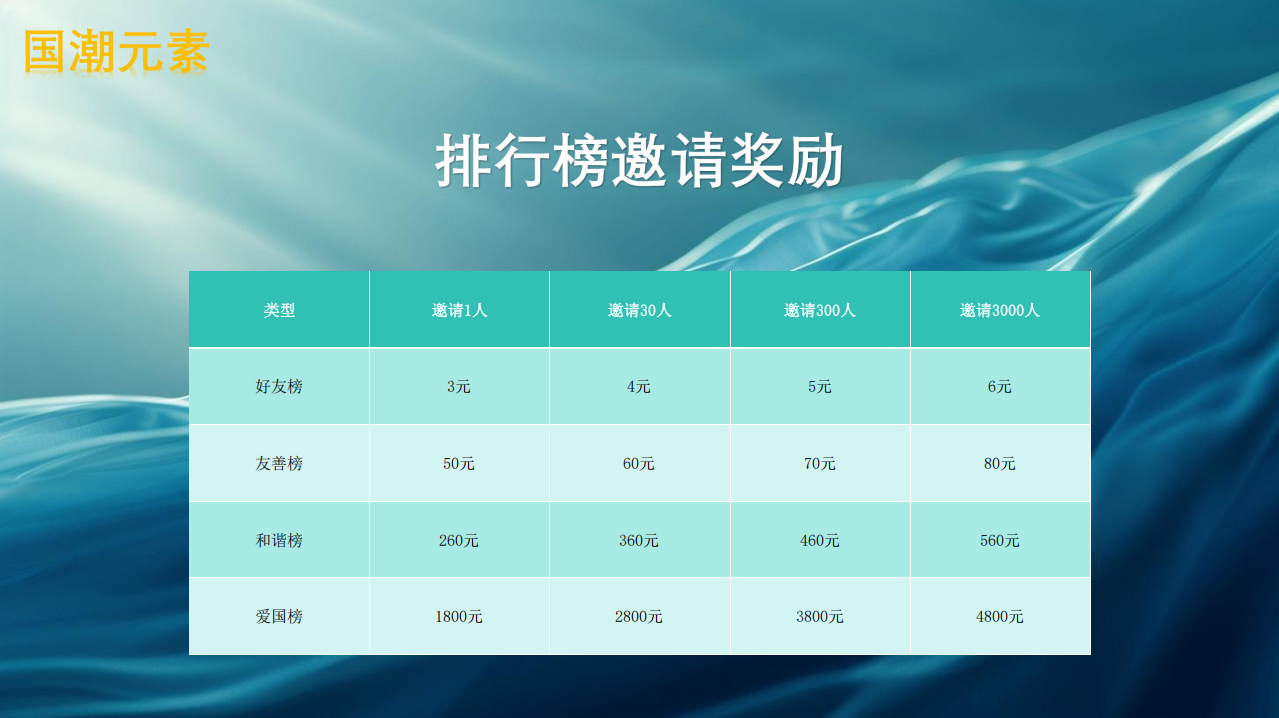 国潮元素

排行榜邀请奖励

| 类型 | 邀请1人 | 邀请30人 | 邀请300人 | 邀请3000人 |
|---|---|---|---|---|
| 好友榜 | 3元 | 4元 | 5元 | 6元 |
| 友善榜 | 50元 | 60元 | 70元 | 80元 |
| 和谐榜 | 260元 | 360元 | 460元 | 560元 |
| 爱国榜 | 1800元 | 2800元 | 3800元 | 4800元 |